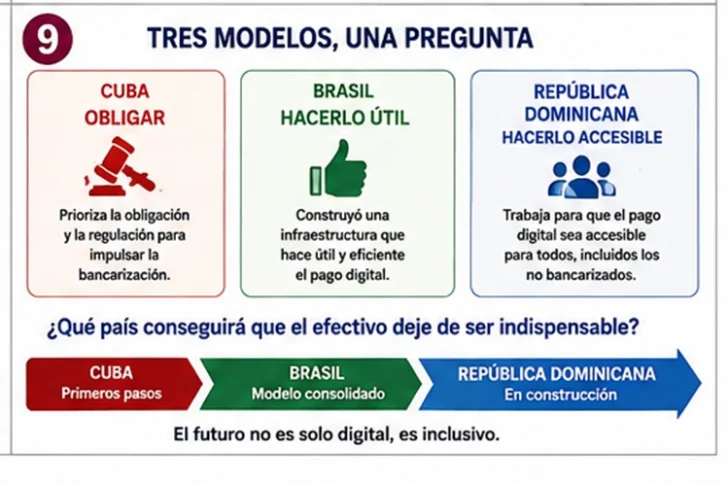 9

TRES MODELOS, UNA PREGUNTA

CUBA
OBLIGAR

Prioriza la obligación y la regulación para impulsar la bancarización.

BRASIL
HACERLO ÚTIL

Construyó una infraestructura que hace útil y eficiente el pago digital.

REPÚBLICA DOMINICANA
HACERLO ACCESIBLE

Trabaja para que el pago digital sea accesible para todos, incluidos los no bancarizados.

¿Qué país conseguirá que el efectivo deje de ser indispensable?

CUBA
Primeros pasos

BRASIL
Modelo consolidado

REPÚBLICA DOMINICANA
En construcción

El futuro no es solo digital, es inclusivo.